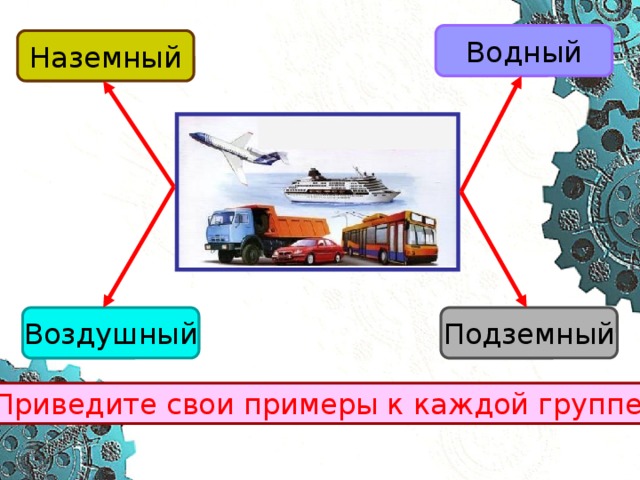 Наземный

Водный

Воздушный

Подземный

Приведите свои примеры к каждой группе